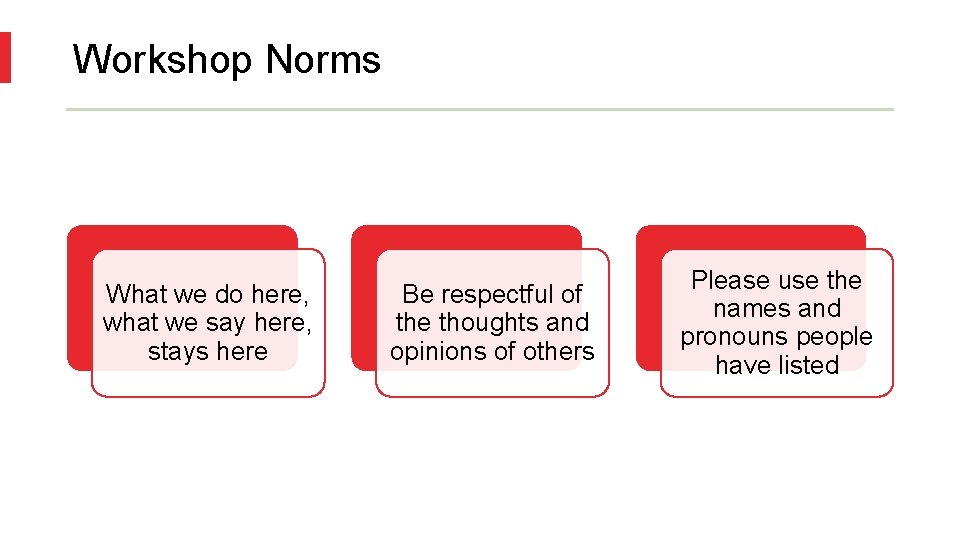 Workshop Norms

What we do here, what we say here, stays here

Be respectful of the thoughts and opinions of others

Please use the names and pronouns people have listed